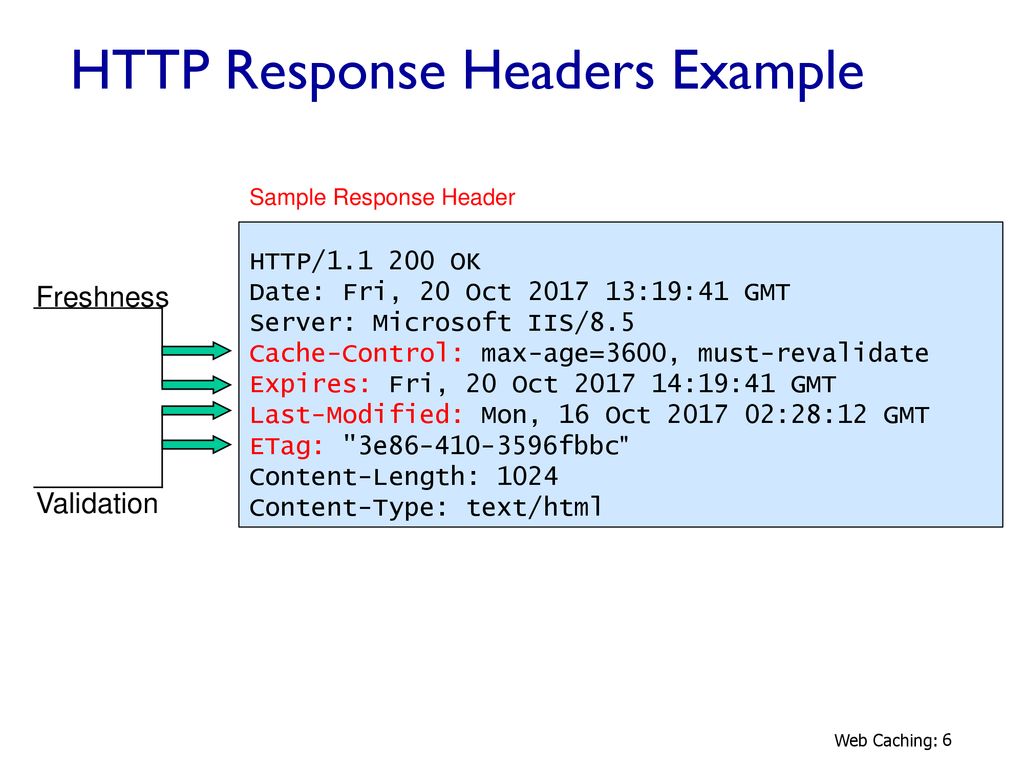 HTTP Response Headers Example

Sample Response Header

Freshness

Validation

HTTP/1.1 200 OK
Date: Fri, 20 Oct 2017 13:19:41 GMT
Server: Microsoft IIS/8.5
Cache-Control: max-age=3600, must-revalidate
Expires: Fri, 20 Oct 2017 14:19:41 GMT
Last-Modified: Mon, 16 Oct 2017 02:28:12 GMT
ETag: "3e86-410-3596fbbc"
Content-Length: 1024
Content-Type: text/html

Web Caching: 6